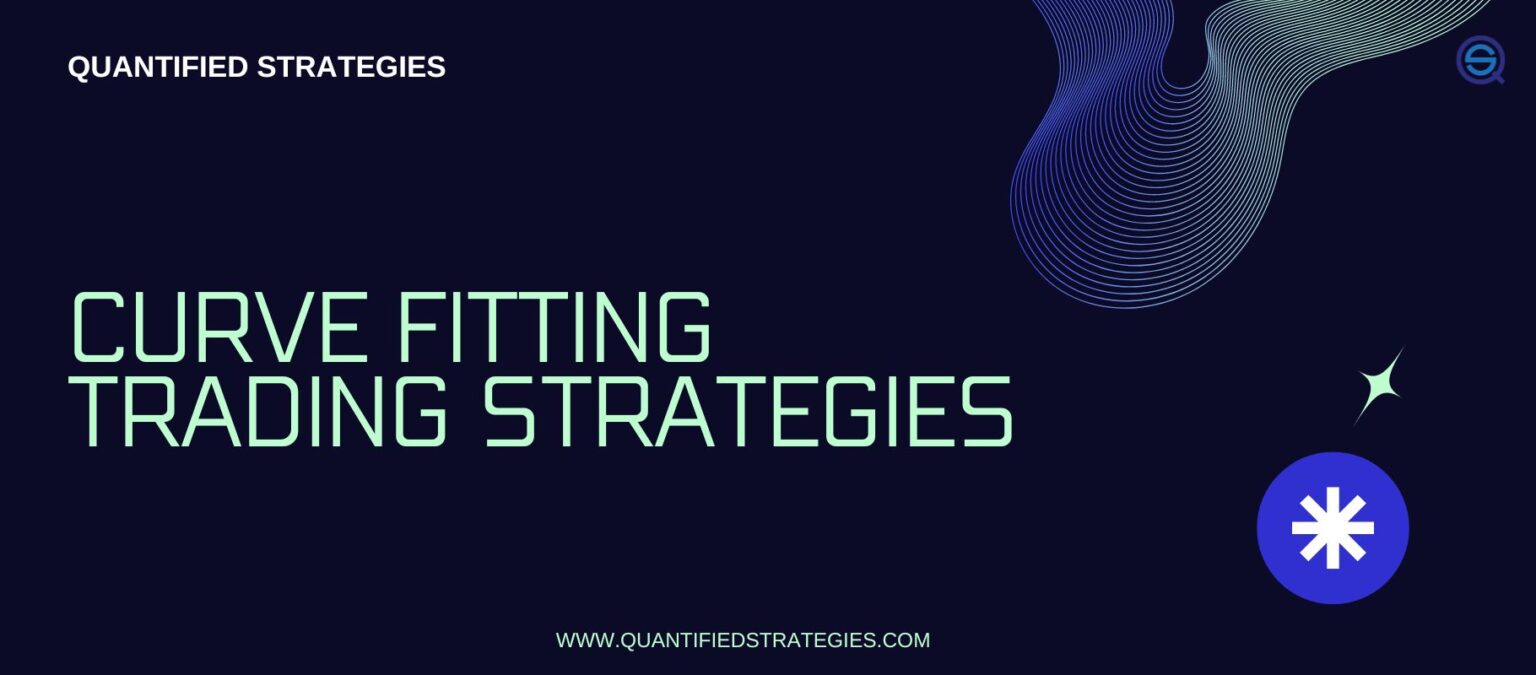 QUANTIFIED STRATEGIES

CURVE FITTING TRADING STRATEGIES

WWW.QUANTIFIEDSTRATEGIES.COM